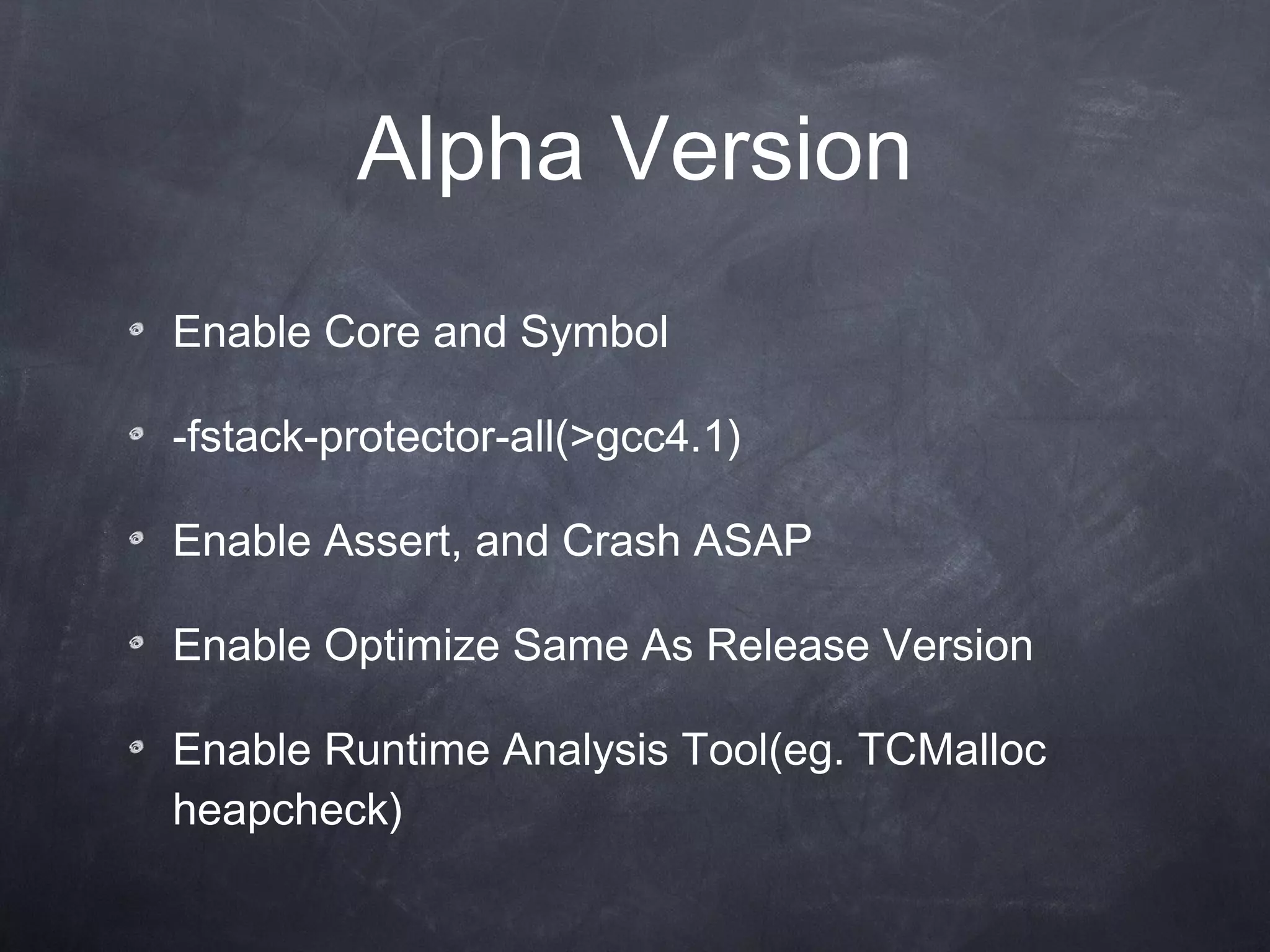 Alpha Version

Enable Core and Symbol

-fstack-protector-all(>gcc4.1)

Enable Assert, and Crash ASAP

Enable Optimize Same As Release Version

Enable Runtime Analysis Tool(eg. TCMalloc heapcheck)